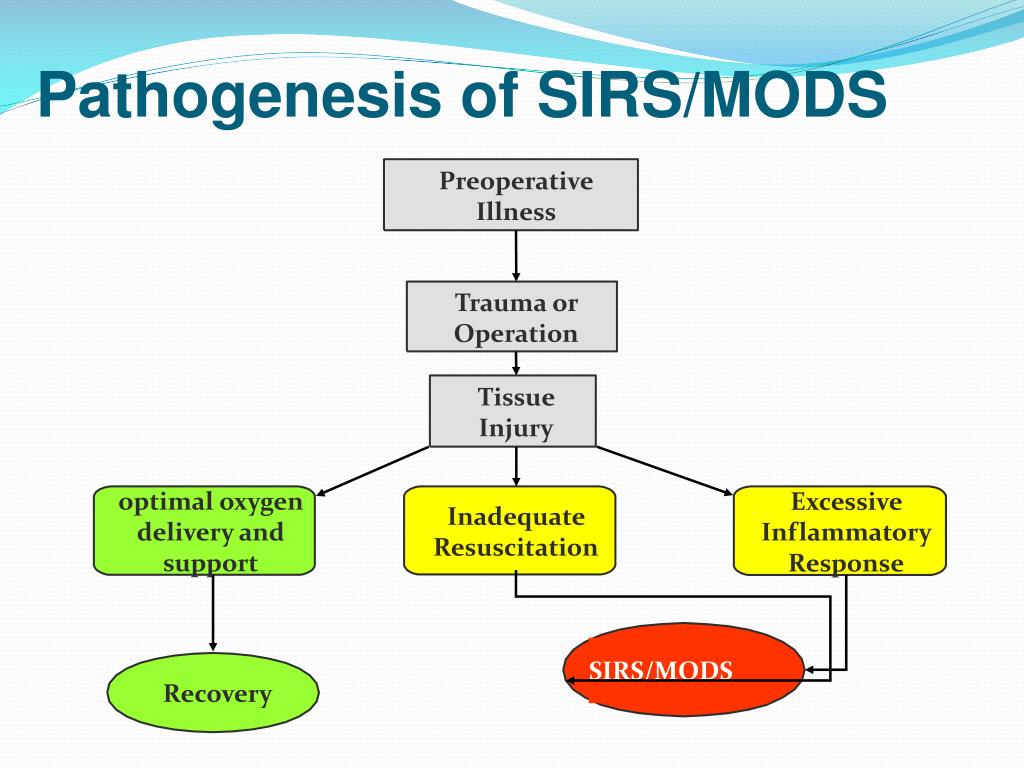 Pathogenesis of SIRS/MODS

Preoperative Illness

Trauma or Operation

Tissue Injury

optimal oxygen delivery and support

Inadequate Resuscitation

Excessive Inflammatory Response

Recovery

SIRS/MODS